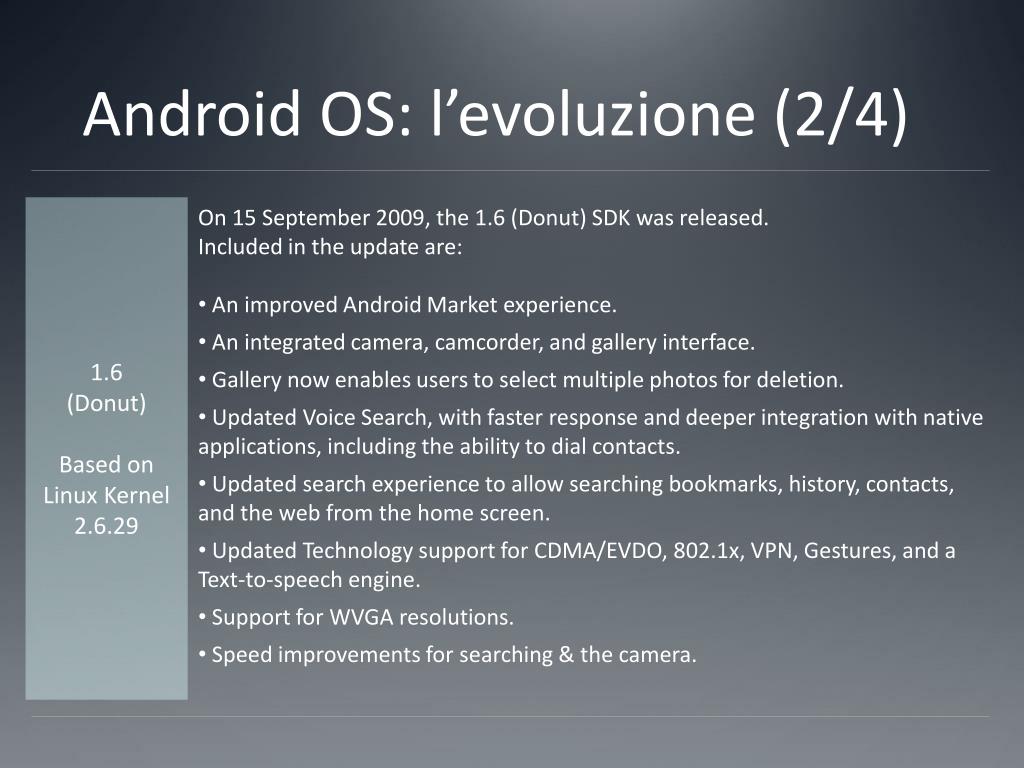 Android OS: l’evoluzione (2/4)

1.6
(Donut)

Based on
Linux Kernel
2.6.29

On 15 September 2009, the 1.6 (Donut) SDK was released.
Included in the update are:

• An improved Android Market experience.

• An integrated camera, camcorder, and gallery interface.

• Gallery now enables users to select multiple photos for deletion.

• Updated Voice Search, with faster response and deeper integration with native applications, including the ability to dial contacts.

• Updated search experience to allow searching bookmarks, history, contacts, and the web from the home screen.

• Updated Technology support for CDMA/EVDO, 802.1x, VPN, Gestures, and a Text-to-speech engine.

• Support for WVGA resolutions.

• Speed improvements for searching & the camera.